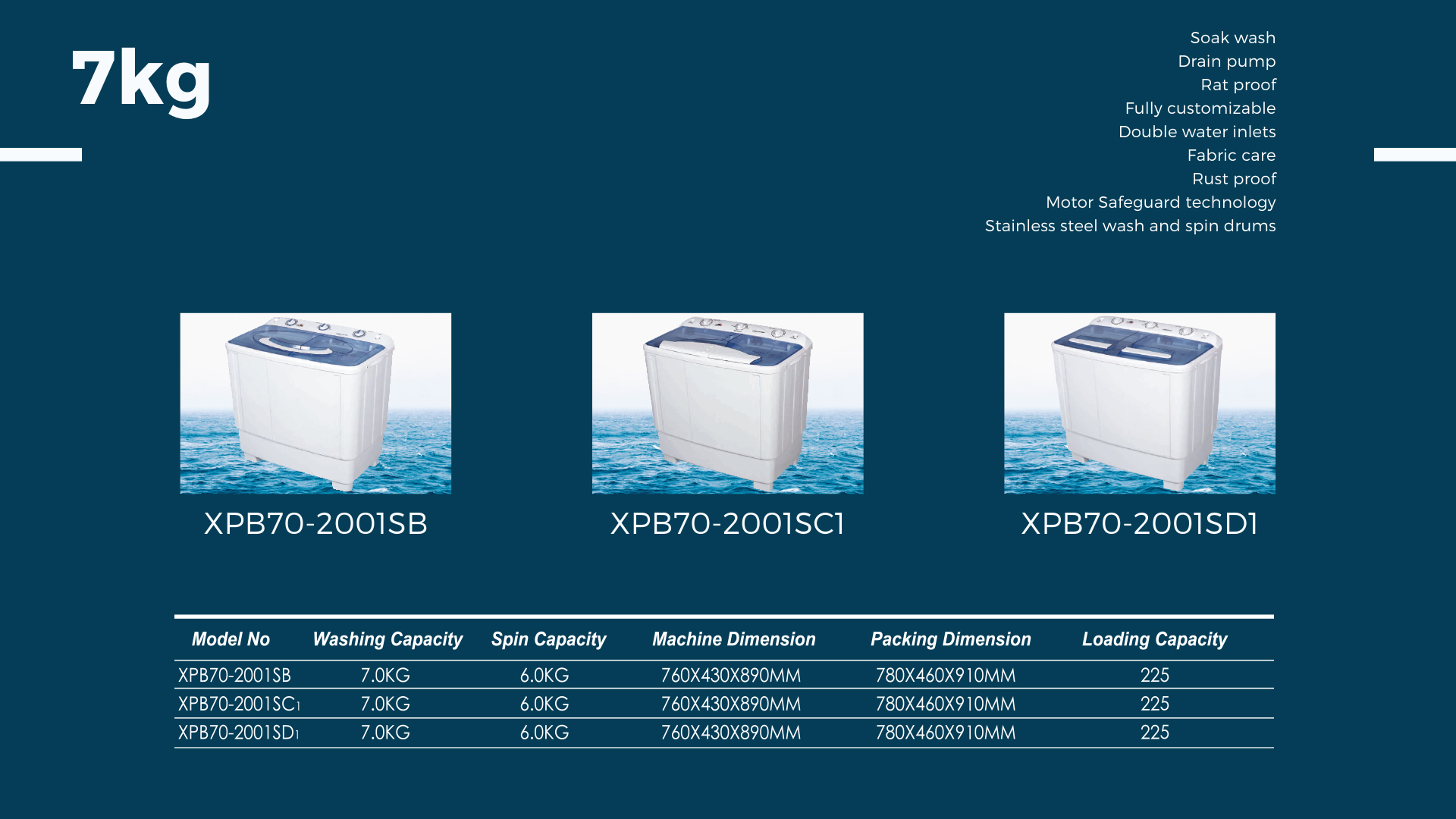 7kg

Soak wash
Drain pump
Rat proof
Fully customizable
Double water inlets
Fabric care
Rust proof
Motor Safeguard technology
Stainless steel wash and spin drums

XPB70-2001SB

XPB70-2001SC1

XPB70-2001SD1

| Model No | Washing Capacity | Spin Capacity | Machine Dimension | Packing Dimension | Loading Capacity |
|---|---|---|---|---|---|
| XPB70-2001SB | 7.0KG | 6.0KG | 760X430X890MM | 780X460X910MM | 225 |
| XPB70-2001SC1 | 7.0KG | 6.0KG | 760X430X890MM | 780X460X910MM | 225 |
| XPB70-2001SD1 | 7.0KG | 6.0KG | 760X430X890MM | 780X460X910MM | 225 |